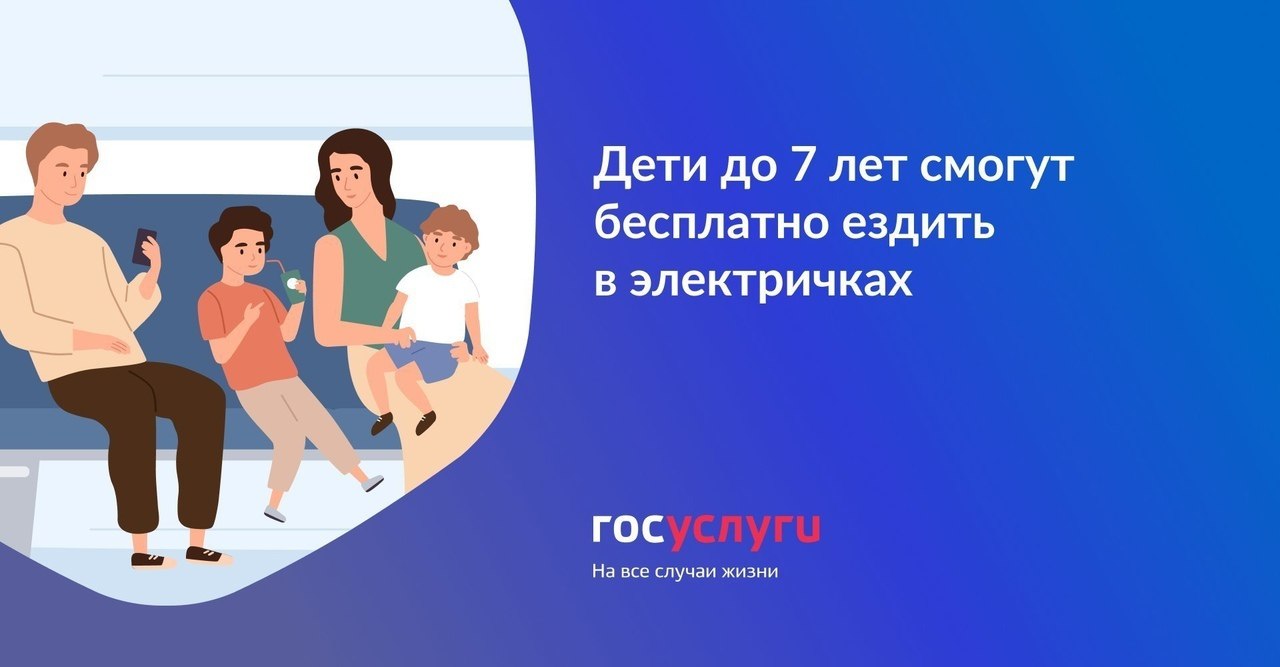 Дети до 7 лет смогут бесплатно ездить в электричках

госуслуги
На все случаи жизни